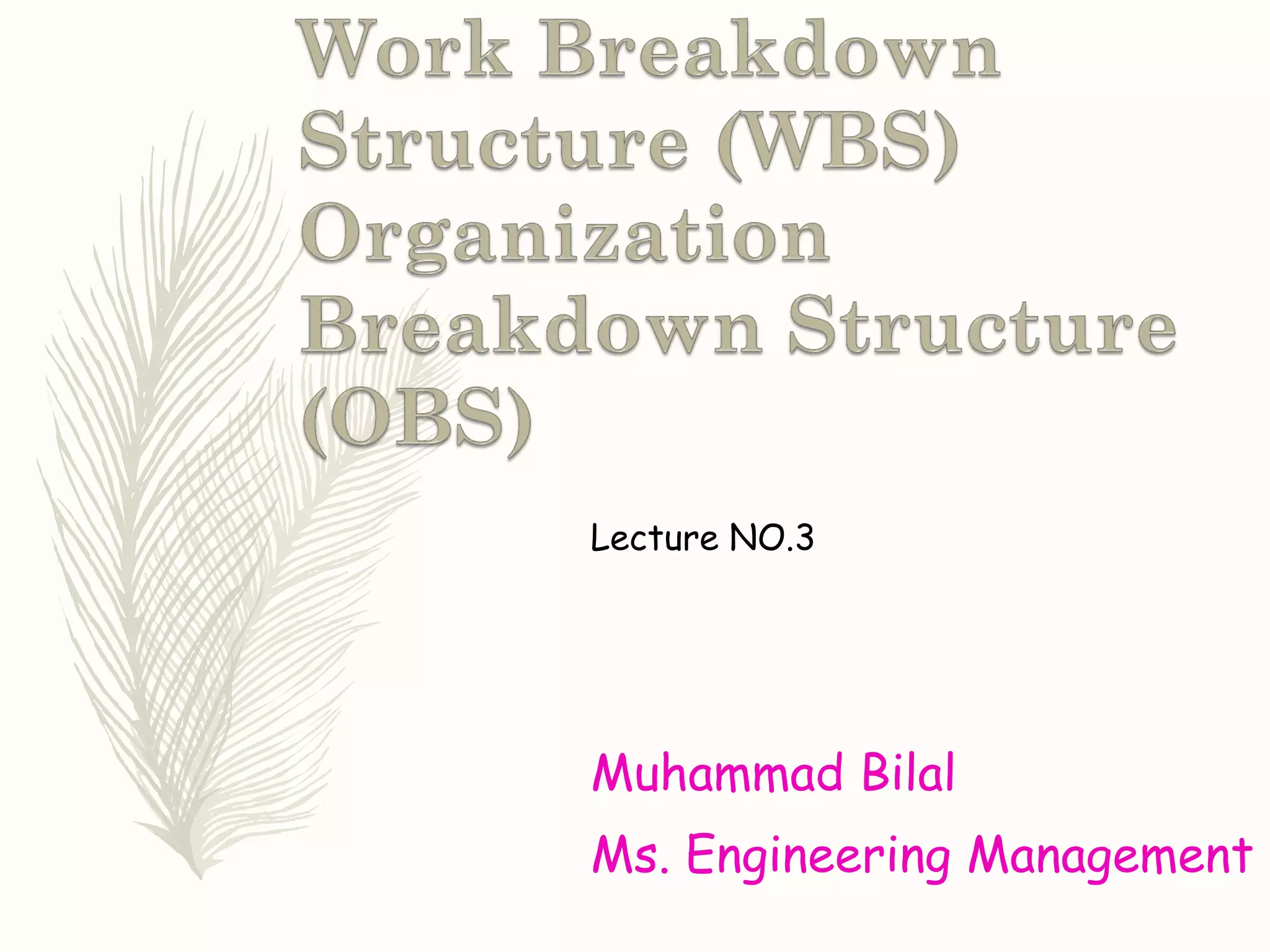 Work Breakdown Structure (WBS) Organization Breakdown Structure (OBS)

Lecture NO.3

Muhammad Bilal

Ms. Engineering Management